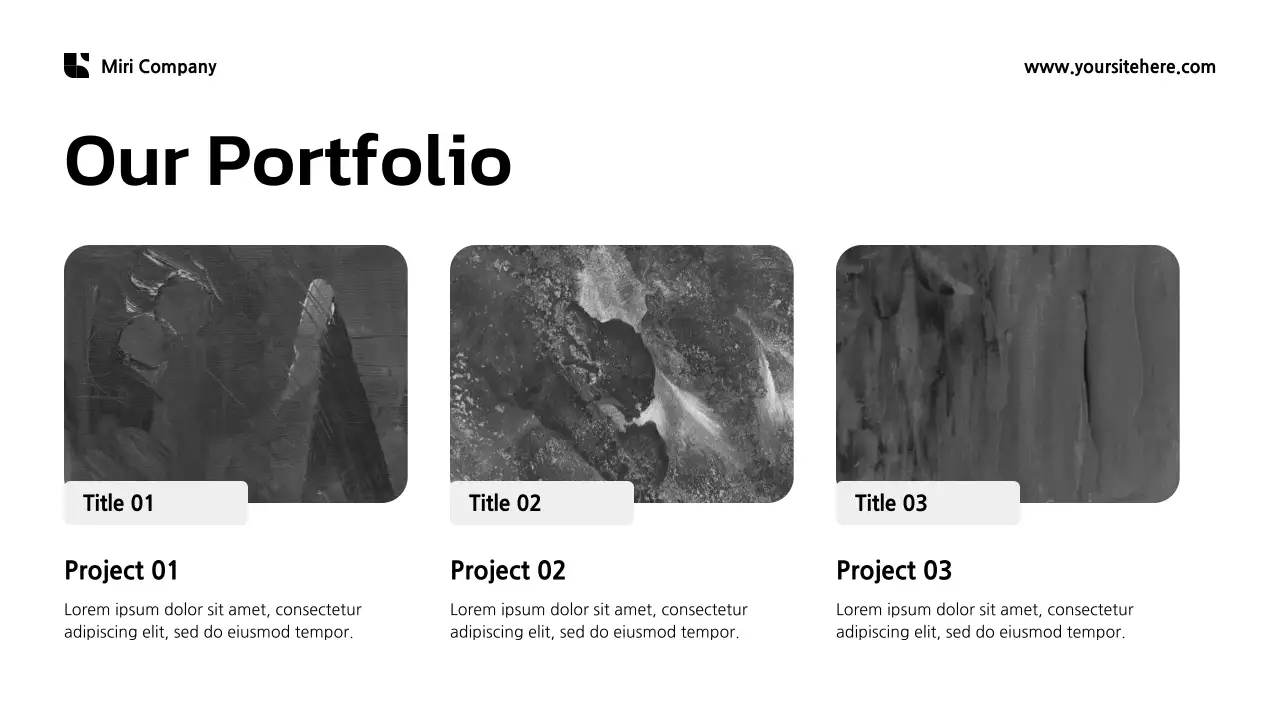 Miri Company

www.yoursitehere.com

Our Portfolio

Title 01

Project 01

Lorem ipsum dolor sit amet, consectetur adipiscing elit, sed do eiusmod tempor.

Title 02

Project 02

Lorem ipsum dolor sit amet, consectetur adipiscing elit, sed do eiusmod tempor.

Title 03

Project 03

Lorem ipsum dolor sit amet, consectetur adipiscing elit, sed do eiusmod tempor.